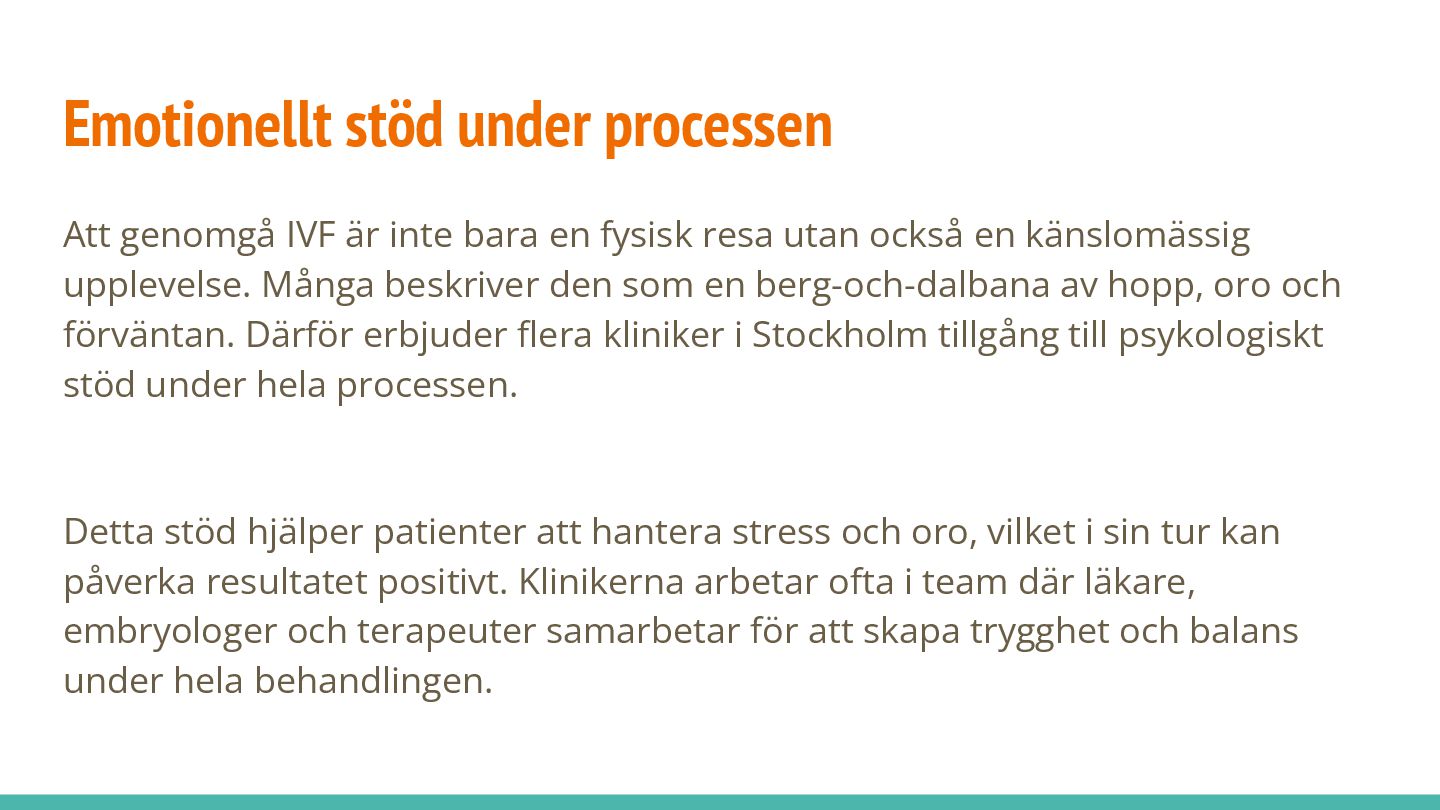 Emotionellt stöd under processen

Att genomgå IVF är inte bara en fysisk resa utan också en känslomässig upplevelse. Många beskriver den som en berg-och-dalbana av hopp, oro och förväntan. Därför erbjuder flera kliniker i Stockholm tillgång till psykologiskt stöd under hela processen.

Detta stöd hjälper patienter att hantera stress och oro, vilket i sin tur kan påverka resultatet positivt. Klinikerna arbetar ofta i team där läkare, embryologer och terapeuter samarbetar för att skapa trygghet och balans under hela behandlingen.